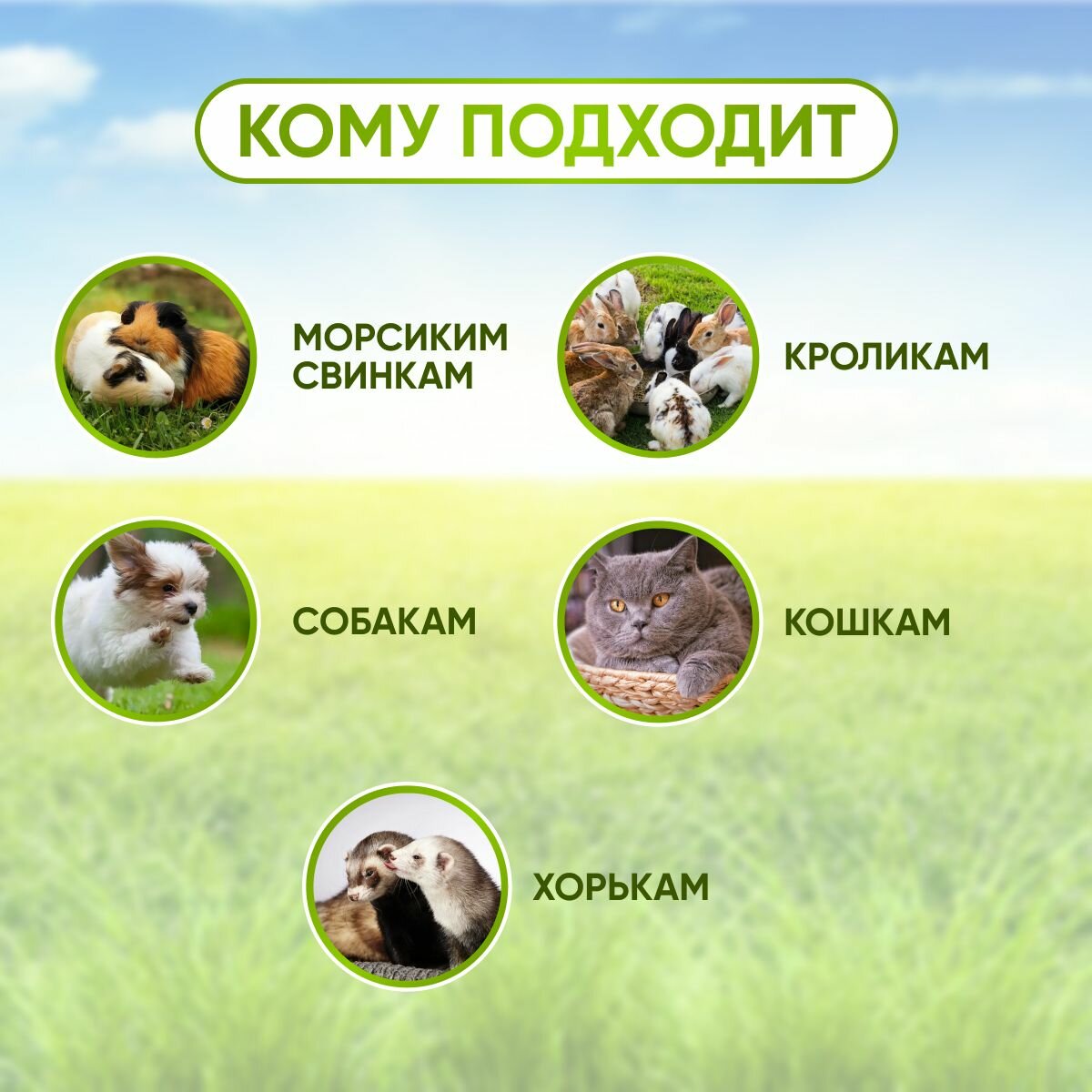 КОМУ ПОДХОДИТ

МОРСИКИМ СВИНКАМ

КРОЛИКАМ

СОБАКАМ

КОШКАМ

ХОРЬКАМ